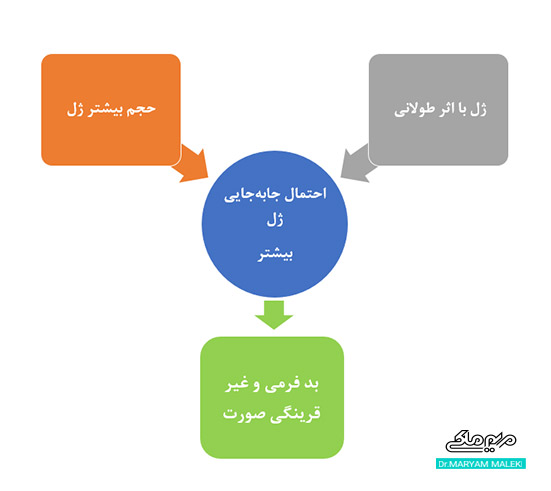 ژل با اثر طولانی

حجم بیشتر ژل

احتمال جابه‌جایی ژل بیشتر

بد فرمی و غیر قرینگی صورت

مریم ملکی
Dr.MARYAM MALEKI